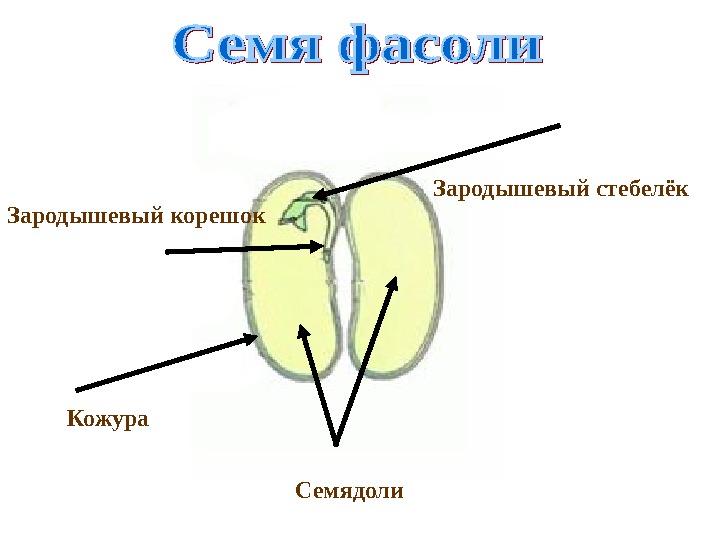 Семя фасоли

Зародышевый стебелёк

Зародышевый корешок

Кожура

Семядоли